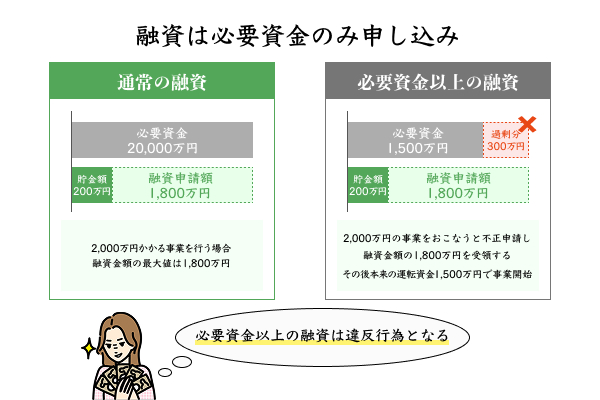 融資は必要資金のみ申し込み

通常の融資

必要資金
20,000万円

貯金額
200万円

融資申請額
1,800万円

2,000万円かかる事業を行う場合
融資金額の最大値は1,800万円

必要資金以上の融資

必要資金
1,500万円

過剰分
300万円

貯金額
200万円

融資申請額
1,800万円

2,000万円の事業をおこなうと不正申請し
融資金額の1,800万円を受領する
その後本来の運転資金1,500万円で事業開始

必要資金以上の融資は違反行為となる